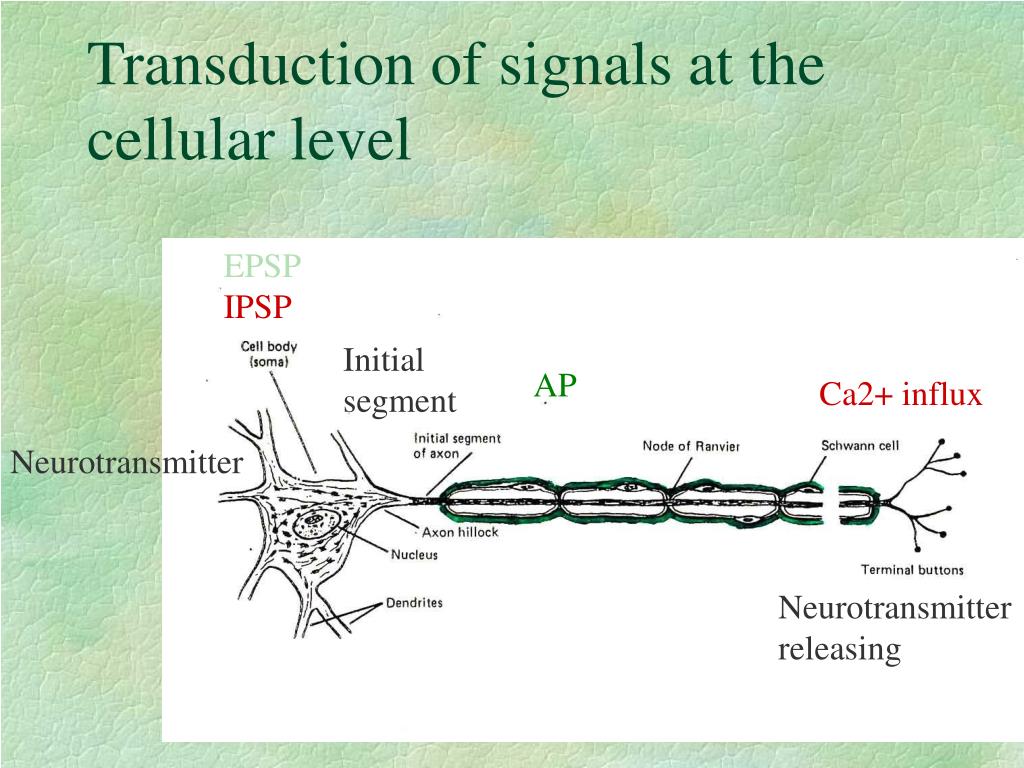 Transduction of signals at the cellular level

EPSP
IPSP

Cell body (soma)

Initial segment

AP

Ca2+ influx

Neurotransmitter

Initial segment of axon

Node of Ranvier

Schwann cell

Axon hillock

Nucleus

Dendrites

Terminal buttons

Neurotransmitter releasing